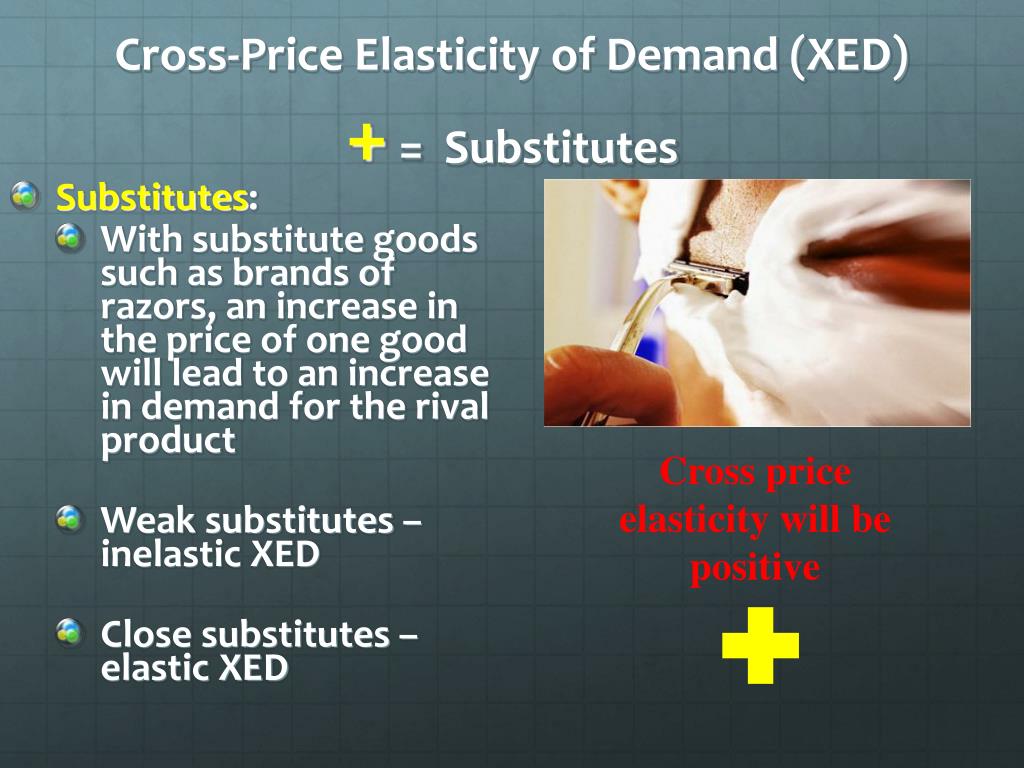 Cross-Price Elasticity of Demand (XED)

+ = Substitutes

Substitutes:

With substitute goods such as brands of razors, an increase in the price of one good will lead to an increase in demand for the rival product

Weak substitutes – inelastic XED

Close substitutes – elastic XED

Cross price elasticity will be positive

+